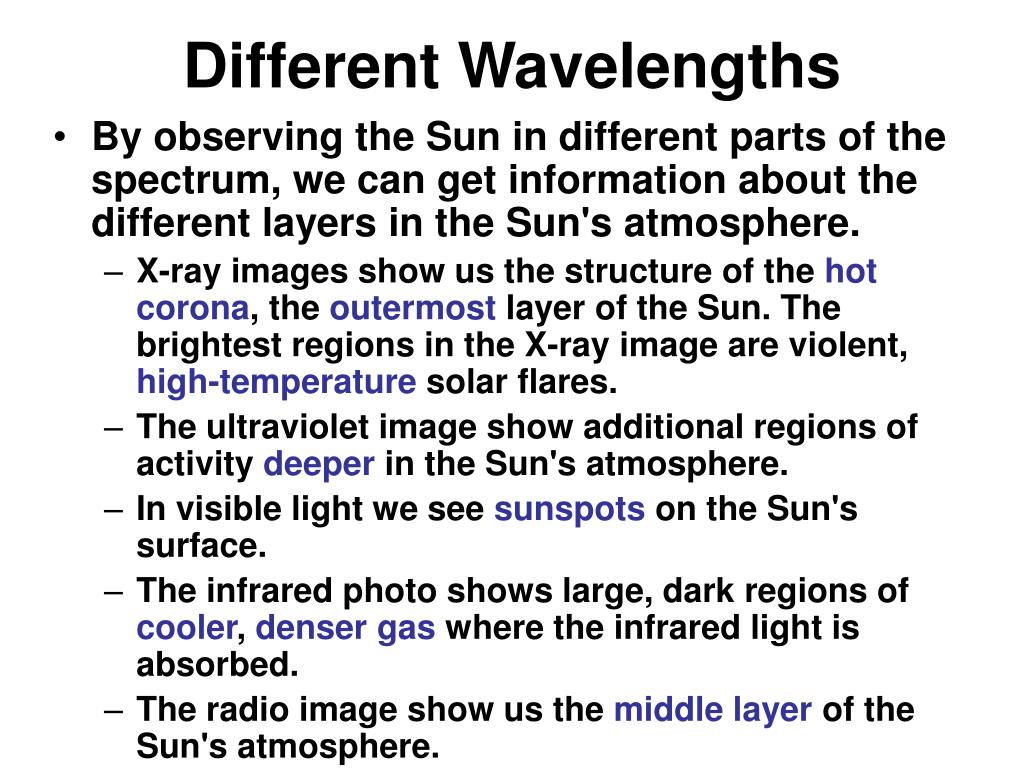 Different Wavelengths

• By observing the Sun in different parts of the spectrum, we can get information about the different layers in the Sun's atmosphere.

– X-ray images show us the structure of the hot corona, the outermost layer of the Sun. The brightest regions in the X-ray image are violent, high-temperature solar flares.

– The ultraviolet image show additional regions of activity deeper in the Sun's atmosphere.

– In visible light we see sunspots on the Sun's surface.

– The infrared photo shows large, dark regions of cooler, denser gas where the infrared light is absorbed.

– The radio image show us the middle layer of the Sun's atmosphere.